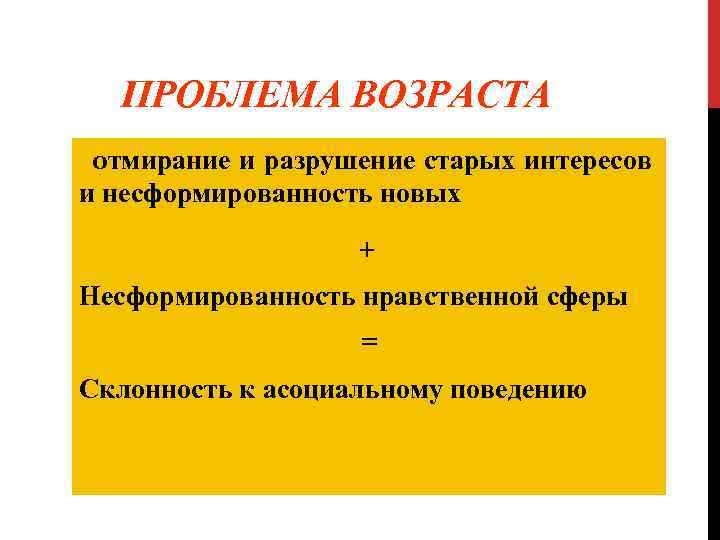 ПРОБЛЕМА ВОЗРАСТА

отмирание и разрушение старых интересов и несформированность новых

+

Несформированность нравственной сферы

=

Склонность к асоциальному поведению